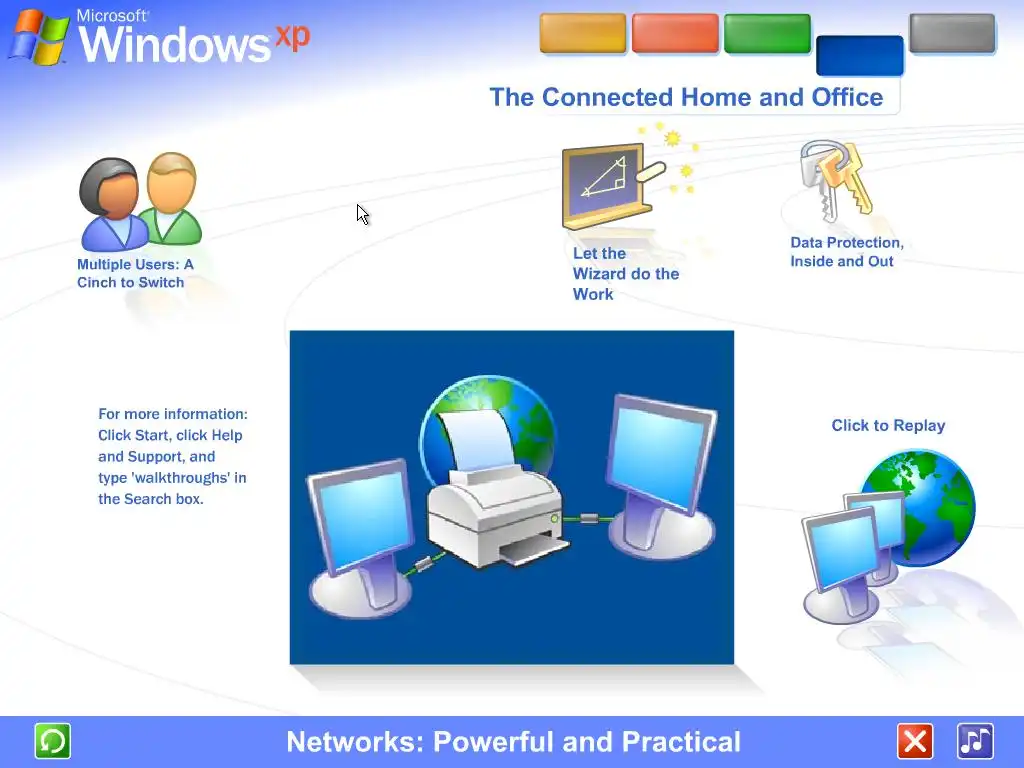 Microsoft Windows xp

The Connected Home and Office

Multiple Users: A Cinch to Switch

Let the Wizard do the Work

Data Protection, Inside and Out

For more information: Click Start, click Help and Support, and type 'walkthroughs' in the Search box.

Click to Replay

Networks: Powerful and Practical